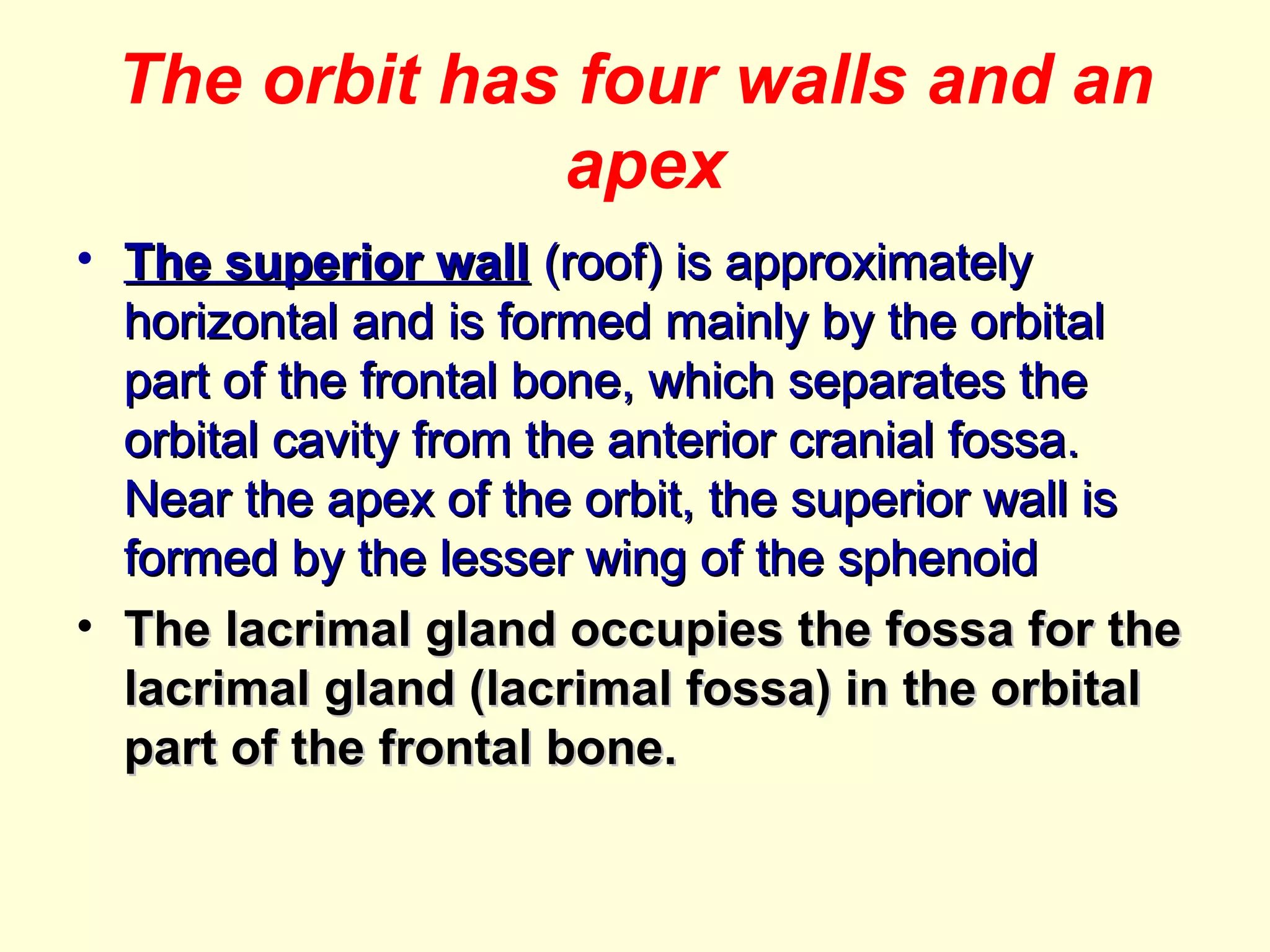 The orbit has four walls and an apex

• The superior wall (roof) is approximately horizontal and is formed mainly by the orbital part of the frontal bone, which separates the orbital cavity from the anterior cranial fossa. Near the apex of the orbit, the superior wall is formed by the lesser wing of the sphenoid

• The lacrimal gland occupies the fossa for the lacrimal gland (lacrimal fossa) in the orbital part of the frontal bone.